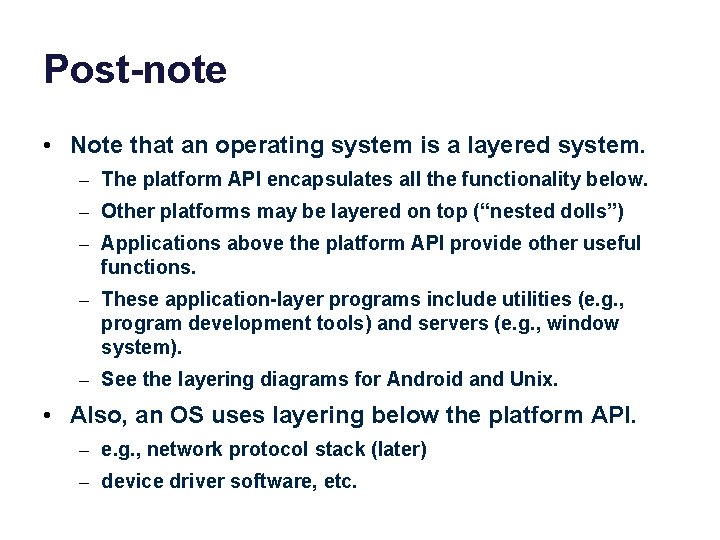 Post-note

• Note that an operating system is a layered system.
– The platform API encapsulates all the functionality below.
– Other platforms may be layered on top (“nested dolls”)
– Applications above the platform API provide other useful functions.
– These application-layer programs include utilities (e.g., program development tools) and servers (e.g., window system).
– See the layering diagrams for Android and Unix.

• Also, an OS uses layering below the platform API.
– e.g., network protocol stack (later)
– device driver software, etc.